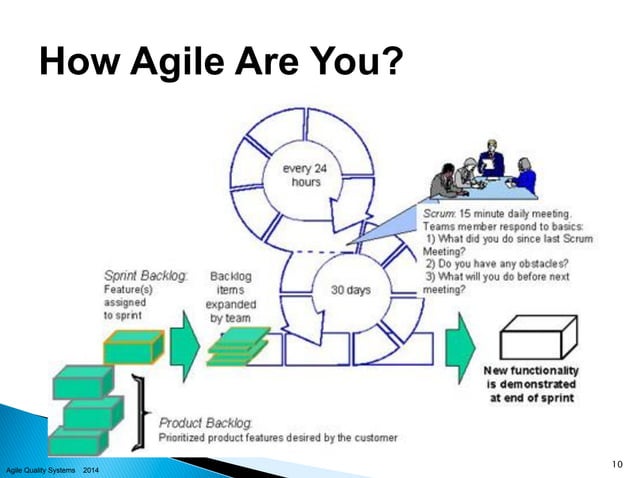 How Agile Are You?

every 24 hours

Scrum: 15 minute daily meeting. Teams member respond to basics:
1) What did you do since last Scrum Meeting?
2) Do you have any obstacles?
3) What will you do before next meeting?

Sprint Backlog: Feature(s) assigned to sprint

Backlog items expanded by team

30 days

New functionality is demonstrated at end of sprint

Product Backlog: Prioritized product features desired by the customer

Agile Quality Systems 2014

10